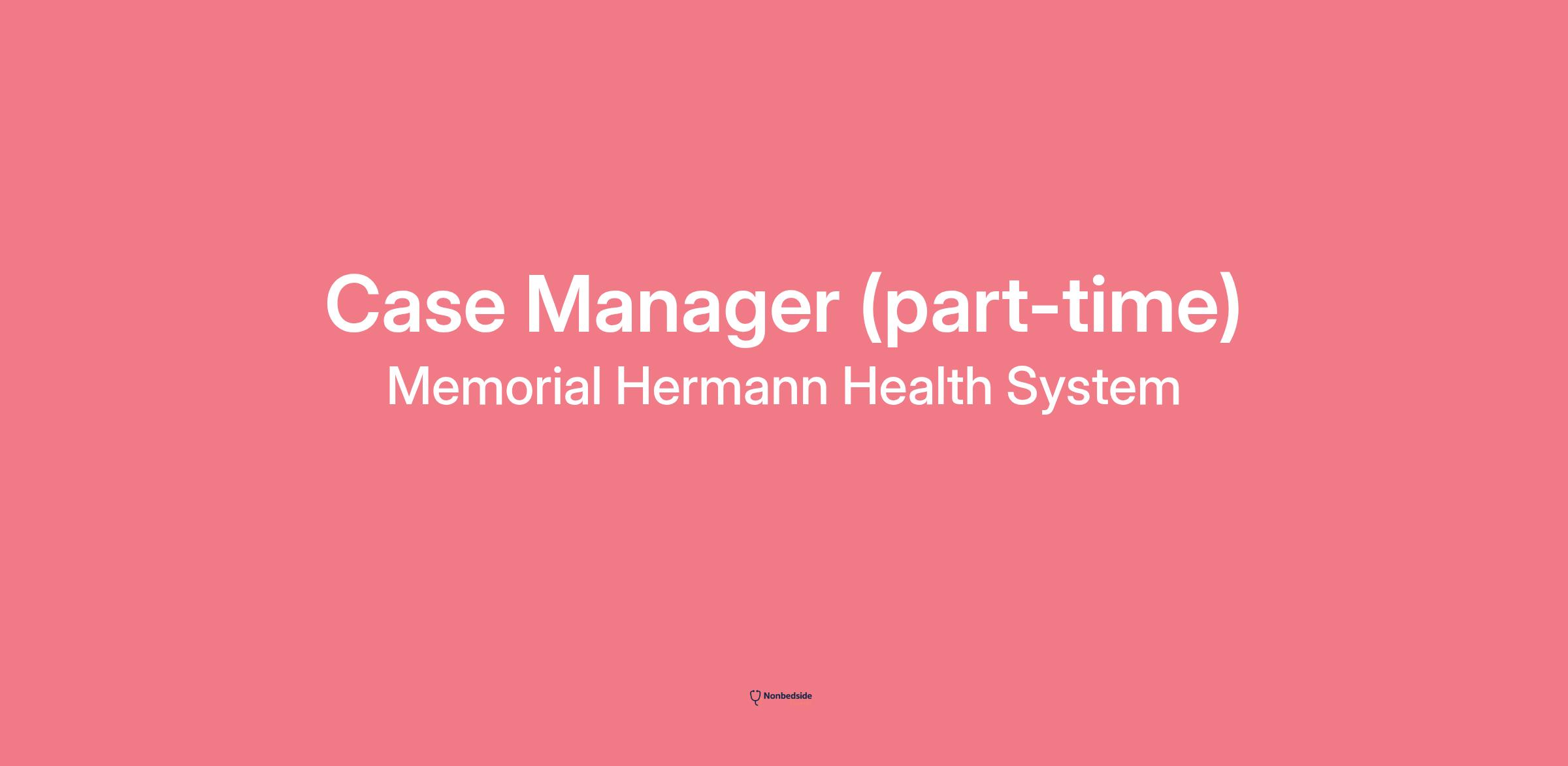 Case Manager (part-time)
Memorial Hermann Health System

Nonbedside